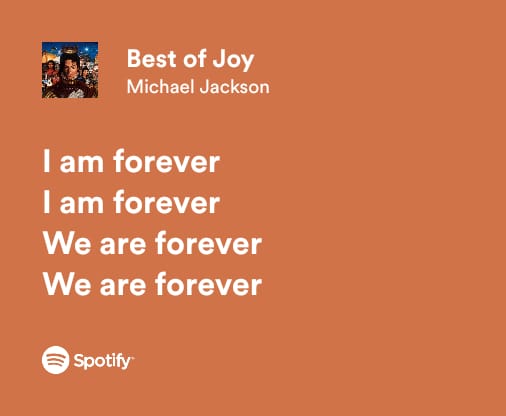 Best of Joy
Michael Jackson

I am forever
I am forever
We are forever
We are forever

Spotify